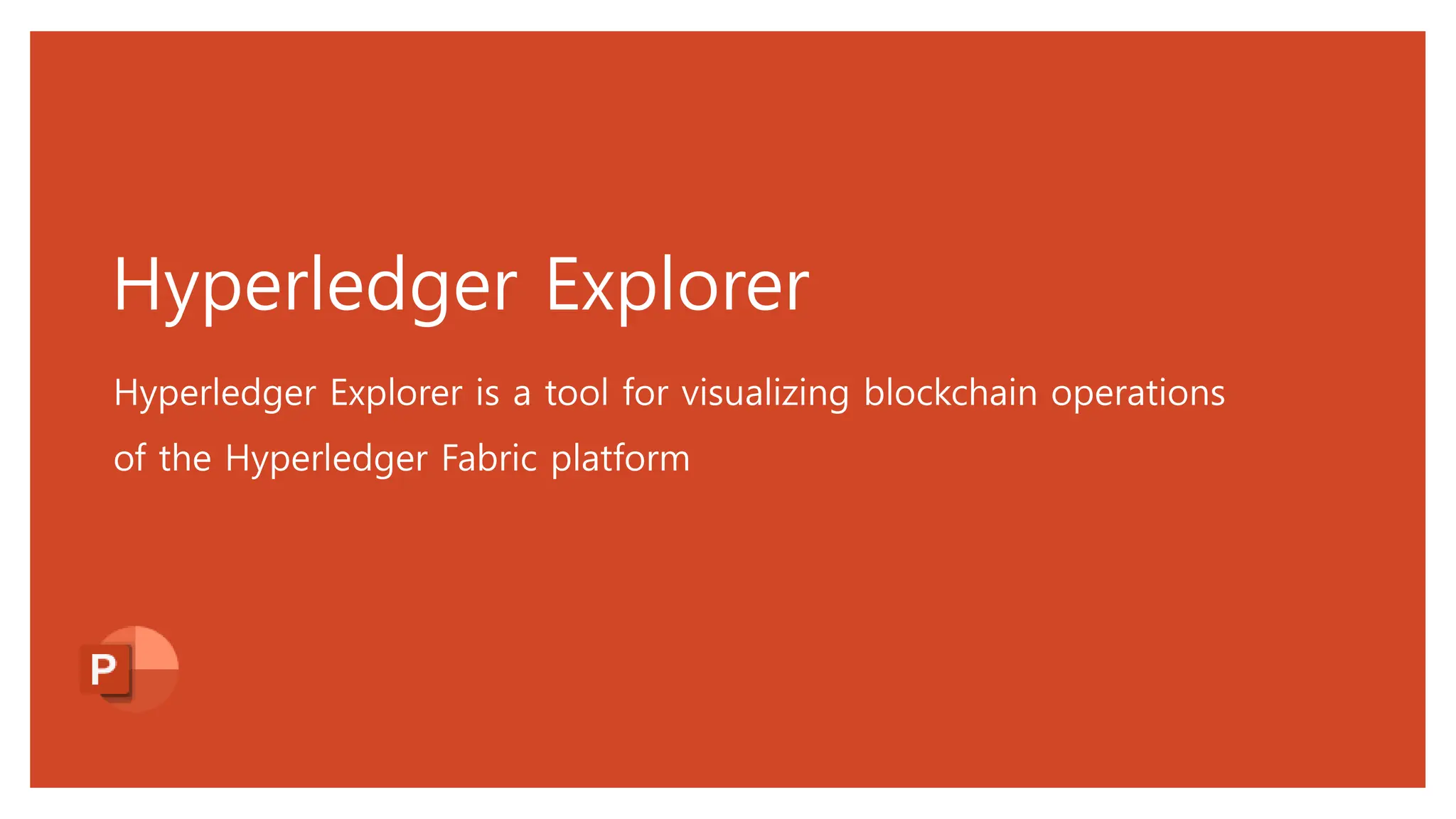 Hyperledger Explorer

Hyperledger Explorer is a tool for visualizing blockchain operations of the Hyperledger Fabric platform

P